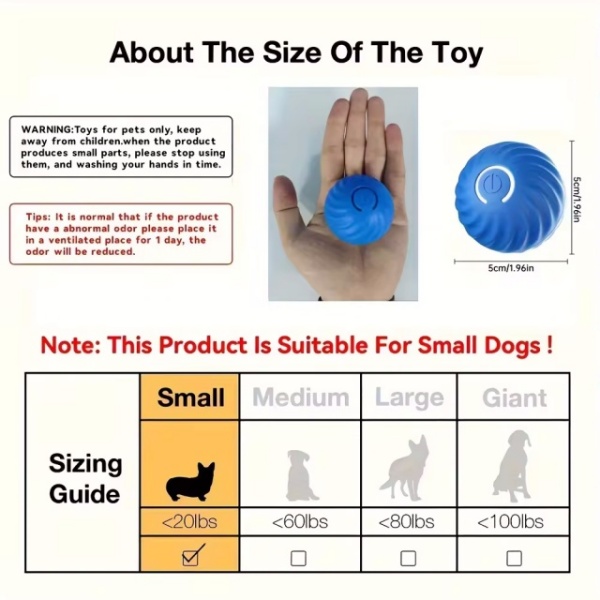 About The Size Of The Toy

WARNING:Toys for pets only, keep away from children.when the product produces small parts, please stop using them, and washing your hands in time.

Tips: It is normal that if the product have a abnormal odor please place it in a ventilated place for 1 day, the odor will be reduced.

5cm/1.96in

5cm/1.96in

Note: This Product Is Suitable For Small Dogs !

| Sizing Guide | Small | Medium | Large | Giant |
|---|---|---|---|---|
| | | | | |
| | <20lbs | <60lbs | <80lbs | <100lbs |
| | ☑ | ☐ | ☐ | ☐ |